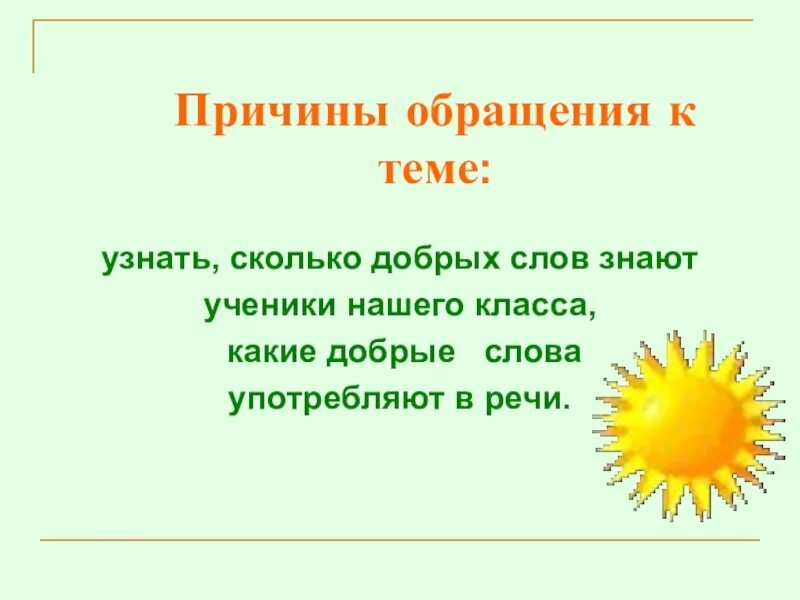 Причины обращения к теме:

узнать, сколько добрых слов знают ученики нашего класса, какие добрые слова употребляют в речи.